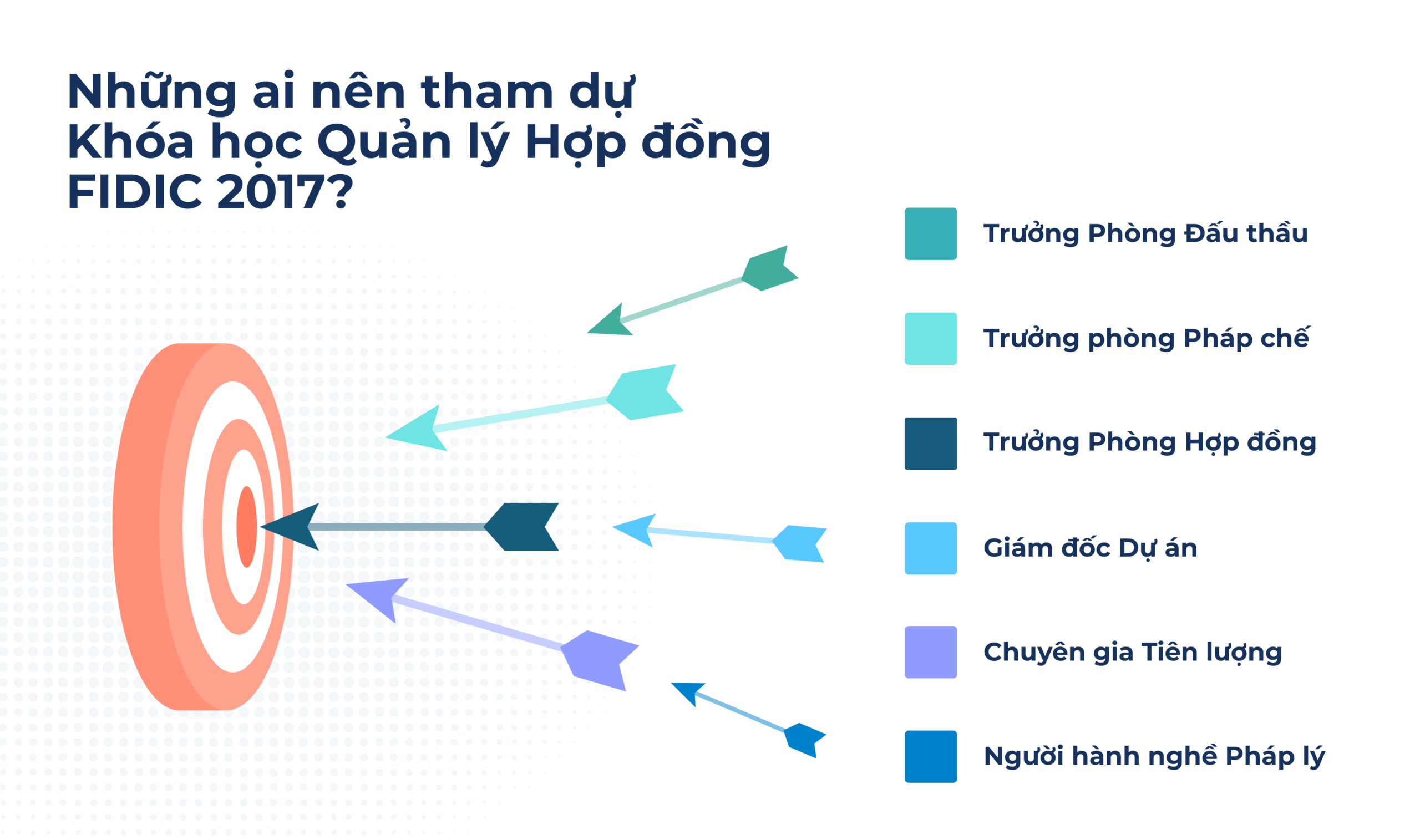 Những ai nên tham dự Khóa học Quản lý Hợp đồng FIDIC 2017?

Trưởng Phòng Đấu thầu

Trưởng phòng Pháp chế

Trưởng Phòng Hợp đồng

Giám đốc Dự án

Chuyên gia Tiên lượng

Người hành nghề Pháp lý